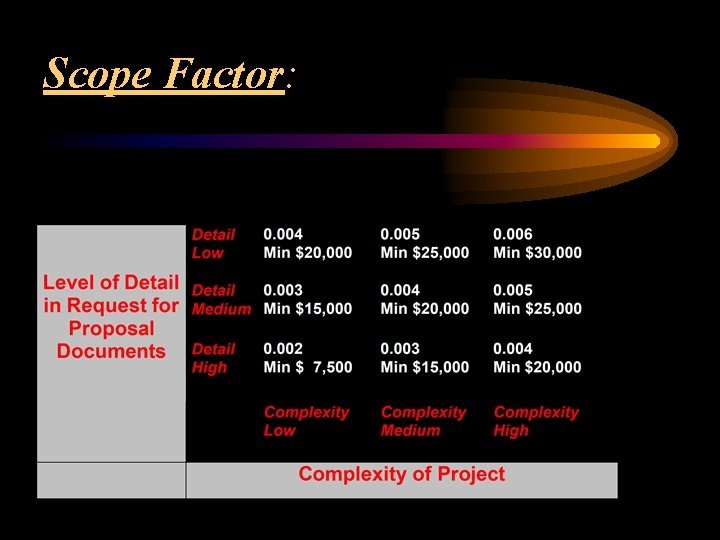 Scope Factor:

| Level of Detail in Request for Proposal Documents | Detail Low | 0.004 Min \$20,000 | 0.005 Min \$25,000 | 0.006 Min \$30,000 |
|---|---|---|---|---|
| | Detail Medium | 0.003 Min \$15,000 | 0.004 Min \$20,000 | 0.005 Min \$25,000 |
| | Detail High | 0.002 Min \$ 7,500 | 0.003 Min \$15,000 | 0.004 Min \$20,000 |
| | | Complexity Low | Complexity Medium | Complexity High |
| | Complexity of Project | | | |